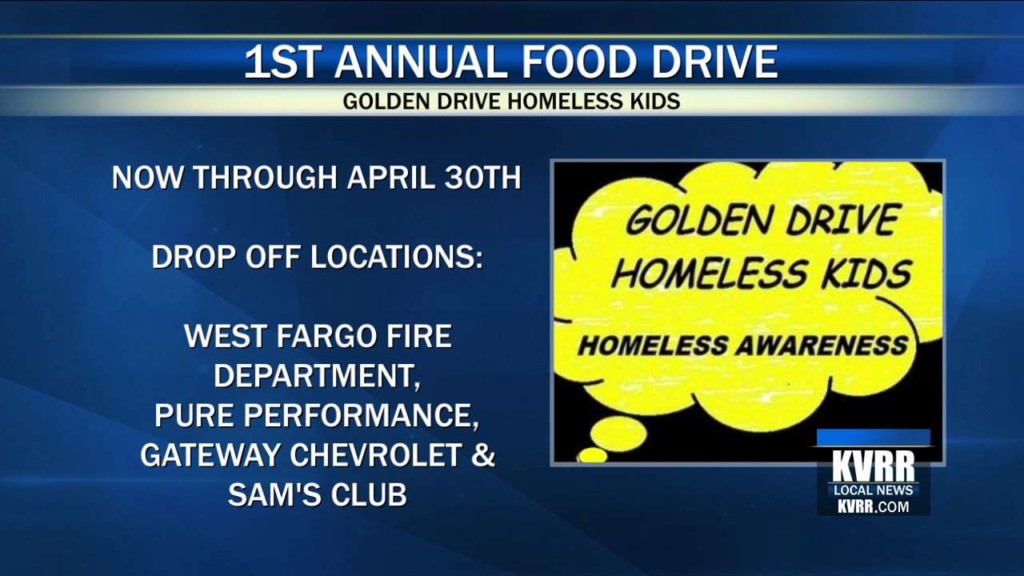 1ST ANNUAL FOOD DRIVE

GOLDEN DRIVE HOMELESS KIDS

NOW THROUGH APRIL 30TH

DROP OFF LOCATIONS:

WEST FARGO FIRE DEPARTMENT, PURE PERFORMANCE, GATEWAY CHEVROLET & SAM'S CLUB

GOLDEN DRIVE HOMELESS KIDS

HOMELESS AWARENESS

KVRR
LOCAL NEWS
KVRR.COM